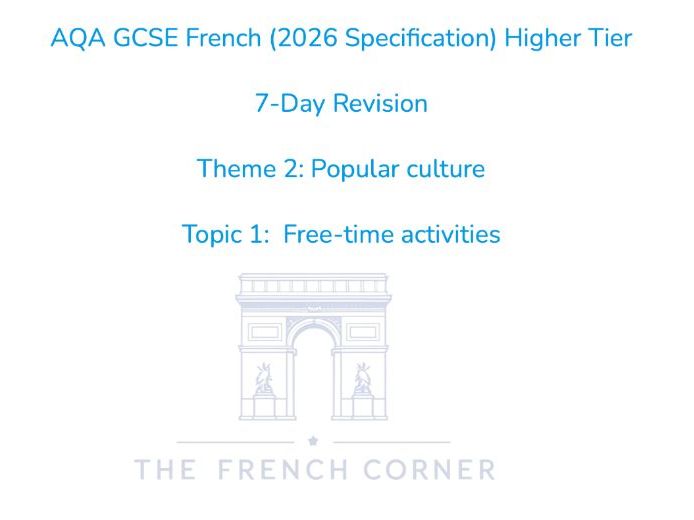 AQA GCSE French (2026 Specification) Higher Tier

7-Day Revision

Theme 2: Popular culture

Topic 1: Free-time activities

THE FRENCH CORNER